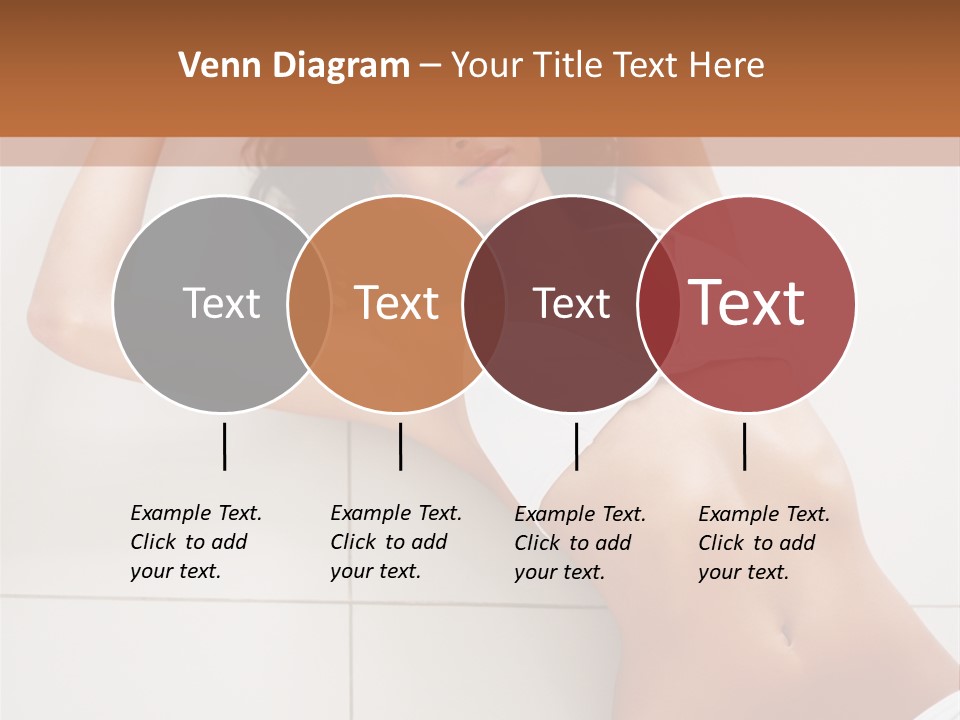 Venn Diagram – Your Title Text Here

Text

Text

Text

Text

Example Text. Click to add your text.

Example Text. Click to add your text.

Example Text. Click to add your text.

Example Text. Click to add your text.